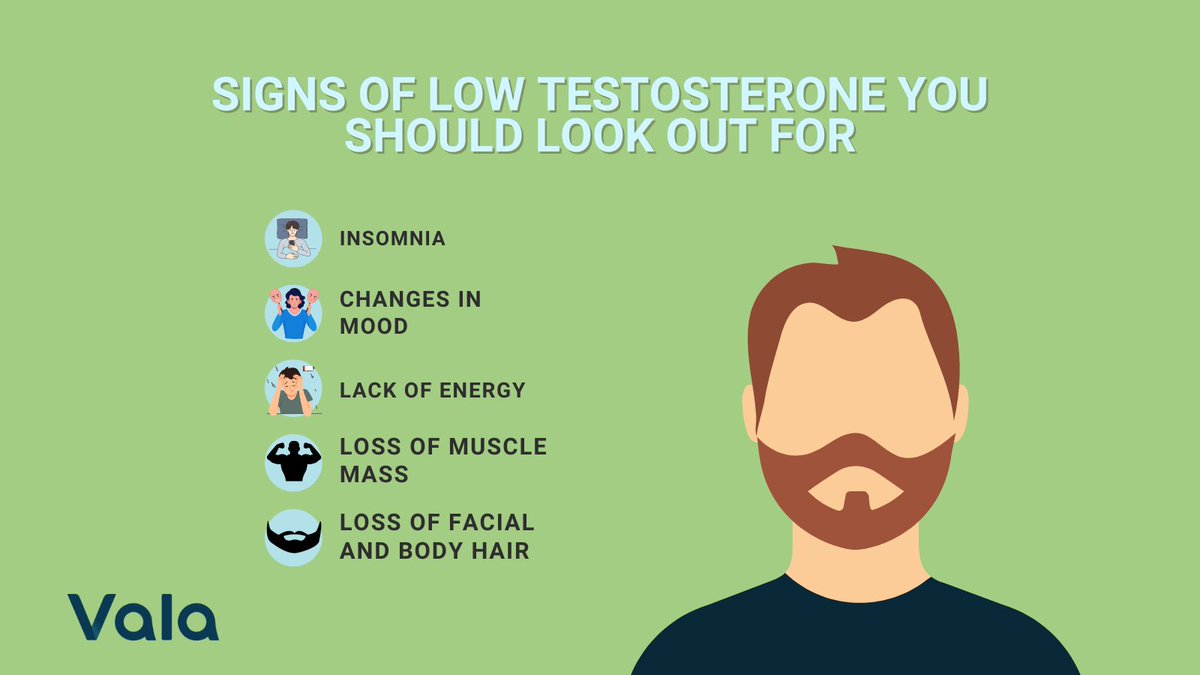 SIGNS OF LOW TESTOSTERONE YOU SHOULD LOOK OUT FOR

INSOMNIA

CHANGES IN MOOD

LACK OF ENERGY

LOSS OF MUSCLE MASS

LOSS OF FACIAL AND BODY HAIR

Vala